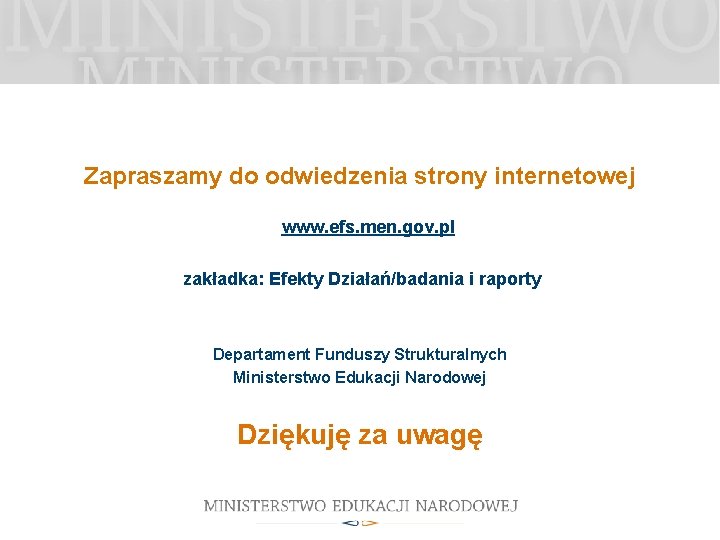 MINISTERSTWO
MINISTERSTWO

Zapraszamy do odwiedzenia strony internetowej

www.efs.men.gov.pl

zakładka: Efekty Działań/badania i raporty

Departament Funduszy Strukturalnych
Ministerstwo Edukacji Narodowej

Dziękuję za uwagę

MINISTERSTWO EDUKACJI NARODOWEJ